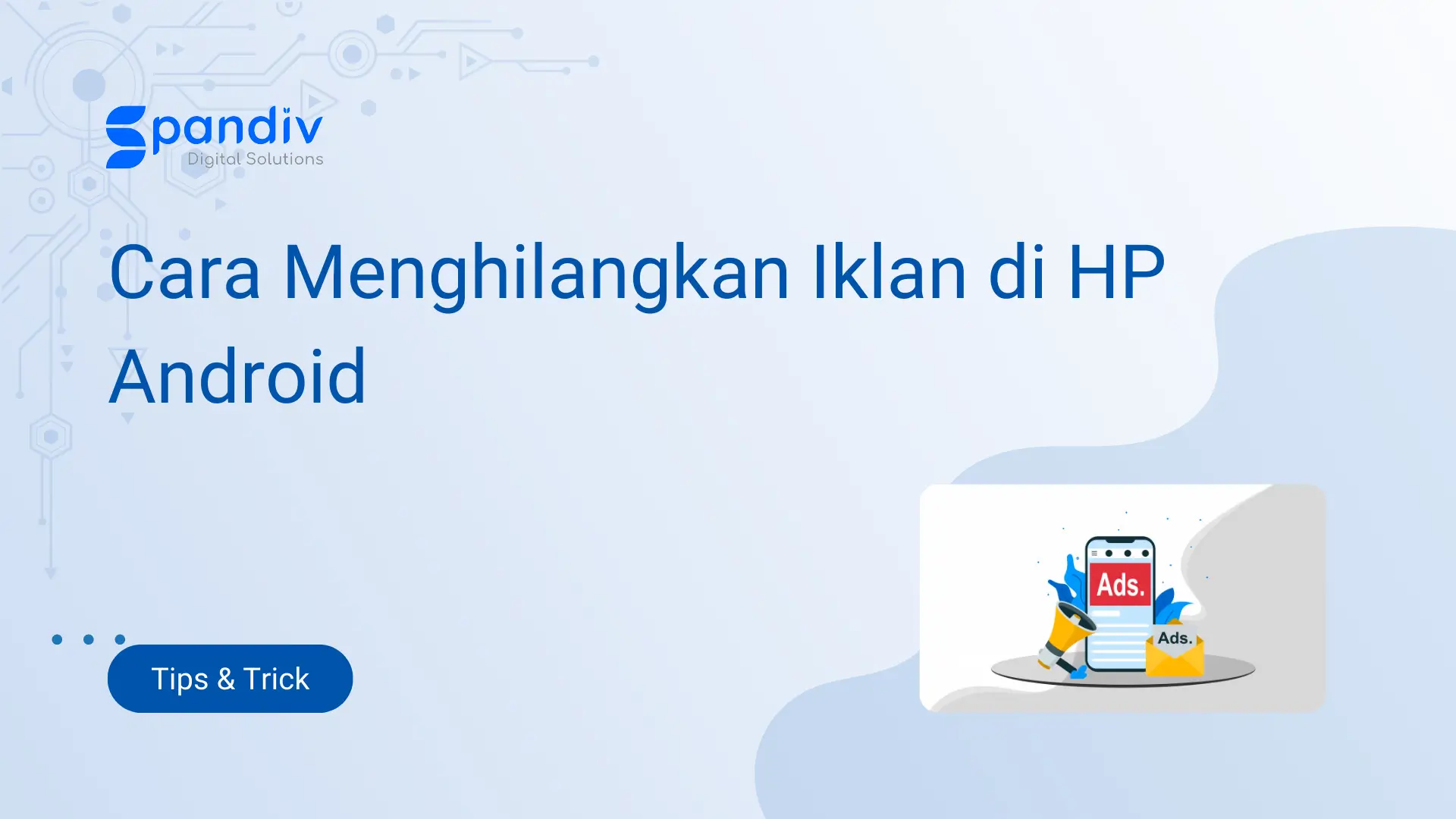 Spandiv
Digital Solutions

Cara Menghilangkan Iklan di HP Android

Tips & Trick

Ads.

Ads.